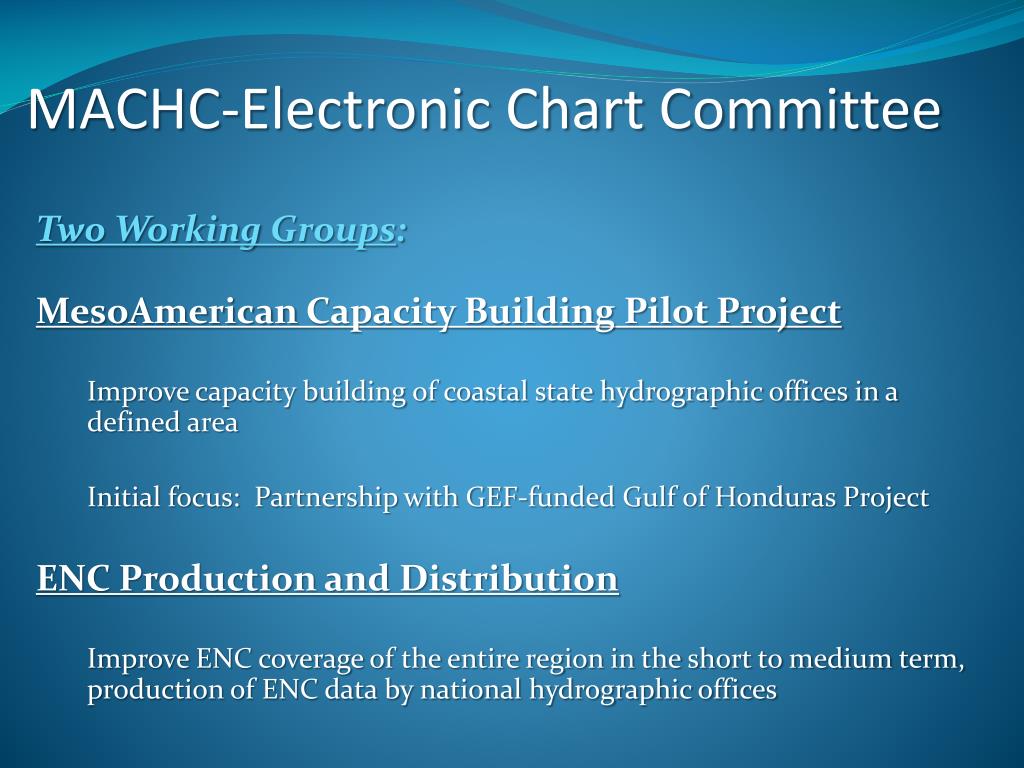 MACHC-Electronic Chart Committee

Two Working Groups:

MesoAmerican Capacity Building Pilot Project

Improve capacity building of coastal state hydrographic offices in a defined area

Initial focus: Partnership with GEF-funded Gulf of Honduras Project

ENC Production and Distribution

Improve ENC coverage of the entire region in the short to medium term, production of ENC data by national hydrographic offices